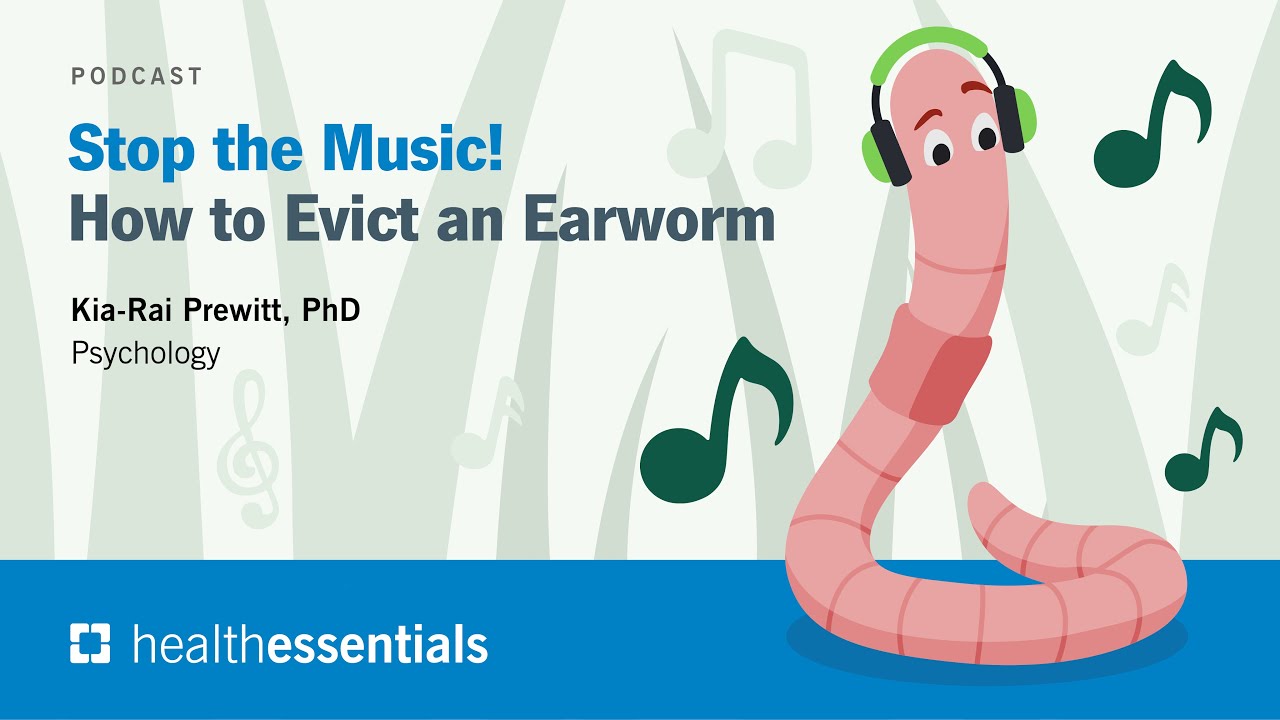 PODCAST

Stop the Music!
How to Evict an Earworm

Kia-Rai Prewitt, PhD
Psychology

healthessentials